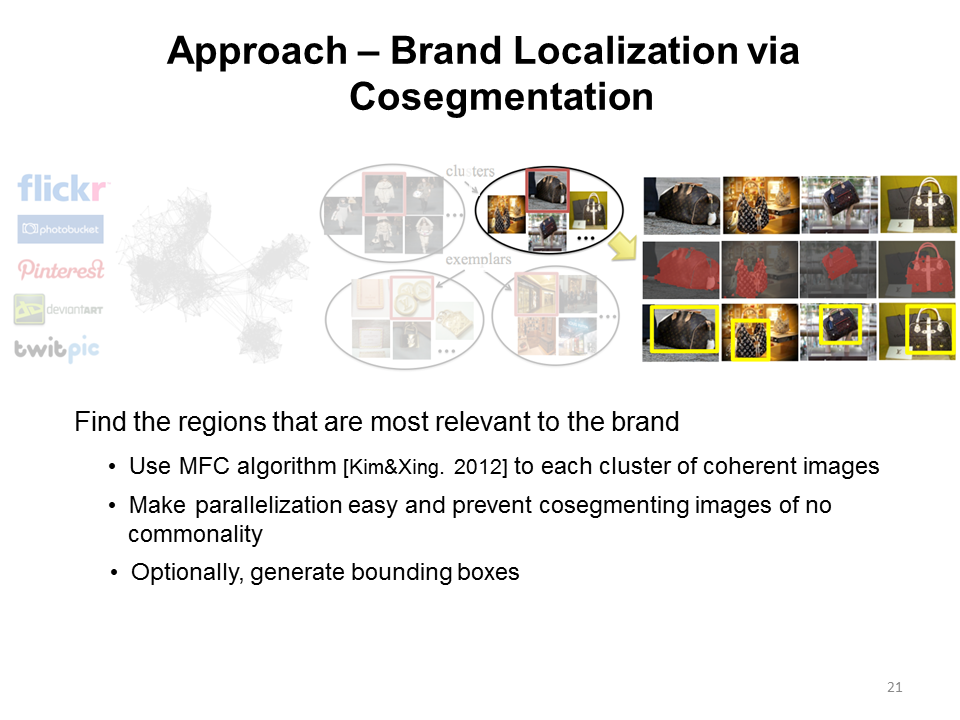 Approach – Brand Localization via Cosegmentation

flickr
photobucket
Pinterest
deviantART
twitpic

clusters
exemplars

Find the regions that are most relevant to the brand

• Use MFC algorithm [Kim&Xing. 2012] to each cluster of coherent images
• Make parallelization easy and prevent cosegmenting images of no commonality
• Optionally, generate bounding boxes

21